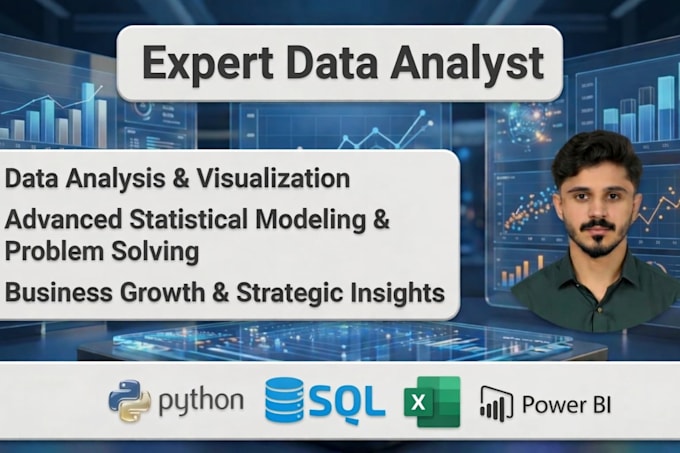 Expert Data Analyst

Data Analysis & Visualization

Advanced Statistical Modeling & Problem Solving

Business Growth & Strategic Insights

python SQL X Power BI